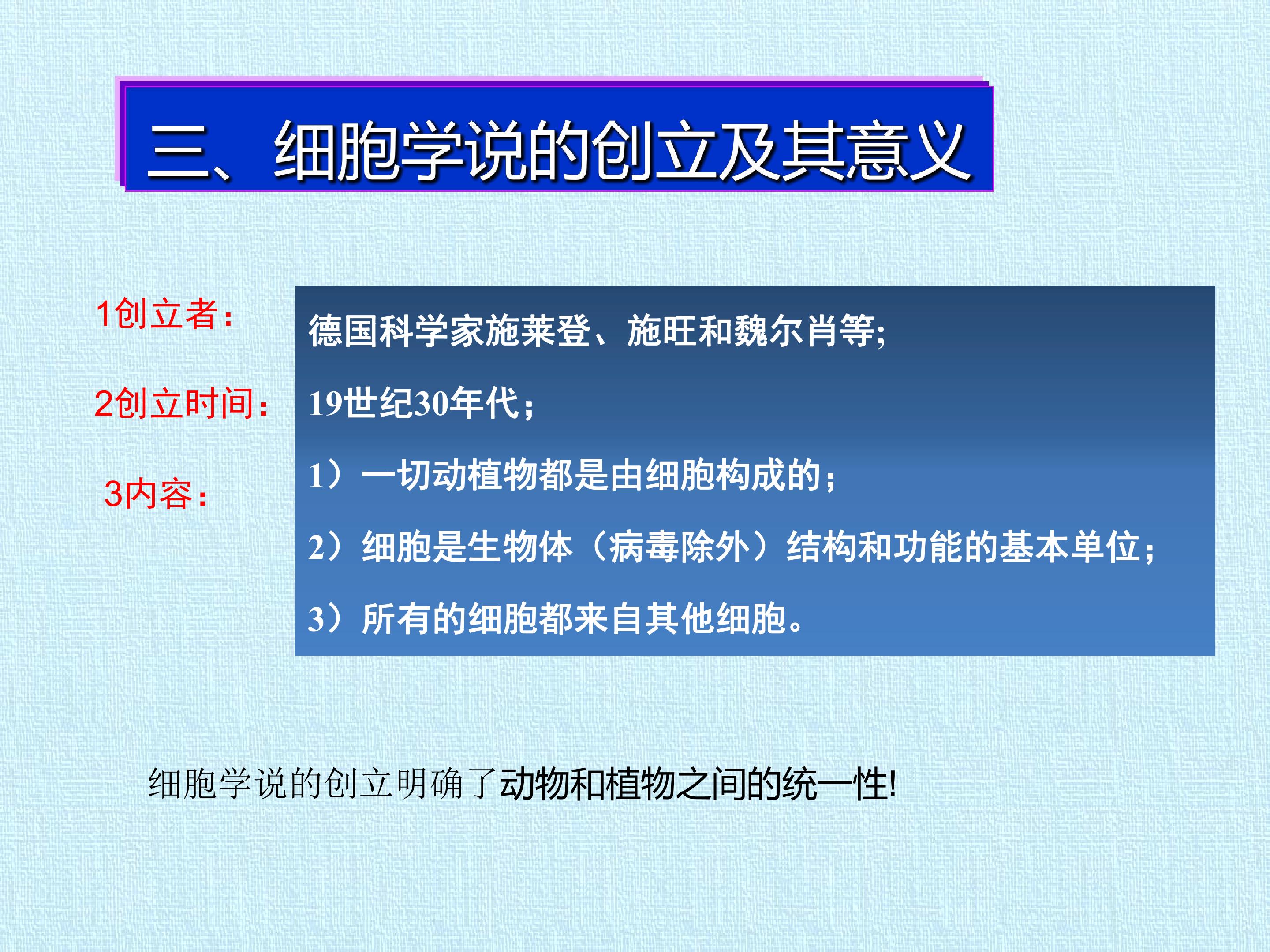 三、细胞学说的创立及其意义

1创立者：

2创立时间：

3内容：

德国科学家施莱登、施旺和魏尔肖等;

19世纪30年代；

1）一切动植物都是由细胞构成的；

2）细胞是生物体（病毒除外）结构和功能的基本单位；

3）所有的细胞都来自其他细胞。

细胞学说的创立明确了动物和植物之间的统一性!